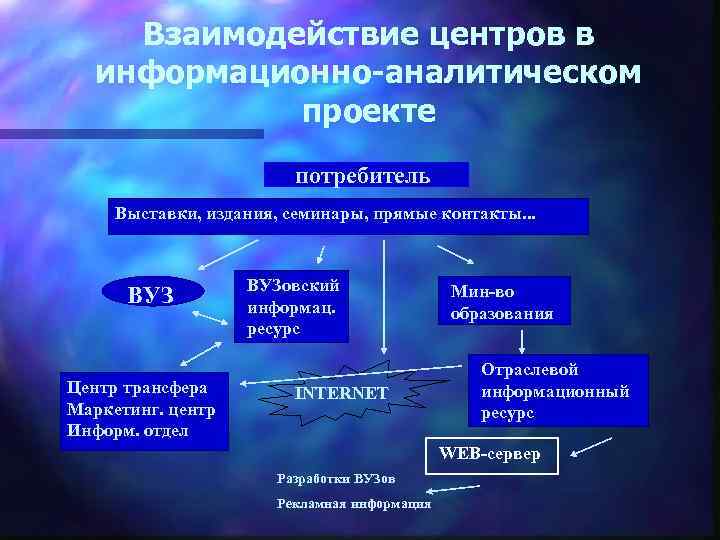 Взаимодействие центров в информационно-аналитическом проекте

потребитель

Выставки, издания, семинары, прямые контакты...

ВУЗ

ВУЗовский информац. ресурс

Мин-во образования

Центр трансфера
Маркетинг. центр
Информ. отдел

INTERNET

Отраслевой информационный ресурс

WEB-сервер

Разработки ВУЗов

Рекламная информация